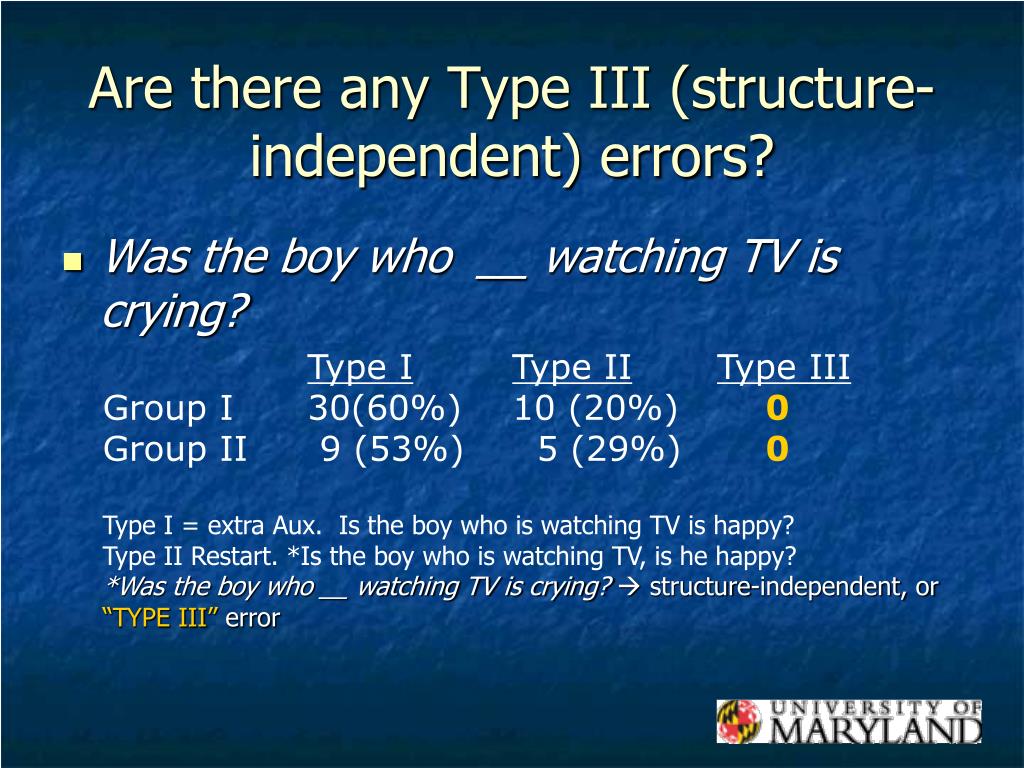 Are there any Type III (structure-independent) errors?

Was the boy who __ watching TV is crying?

| | Type I | Type II | Type III |
|---|---|---|---|
| Group I | 30(60%) | 10 (20%) | 0 |
| Group II | 9 (53%) | 5 (29%) | 0 |

Type I = extra Aux. Is the boy who is watching TV is happy?
Type II Restart. *Is the boy who is watching TV, is he happy?
*Was the boy who __ watching TV is crying? → structure-independent, or "TYPE III" error

UNIVERSITY OF MARYLAND